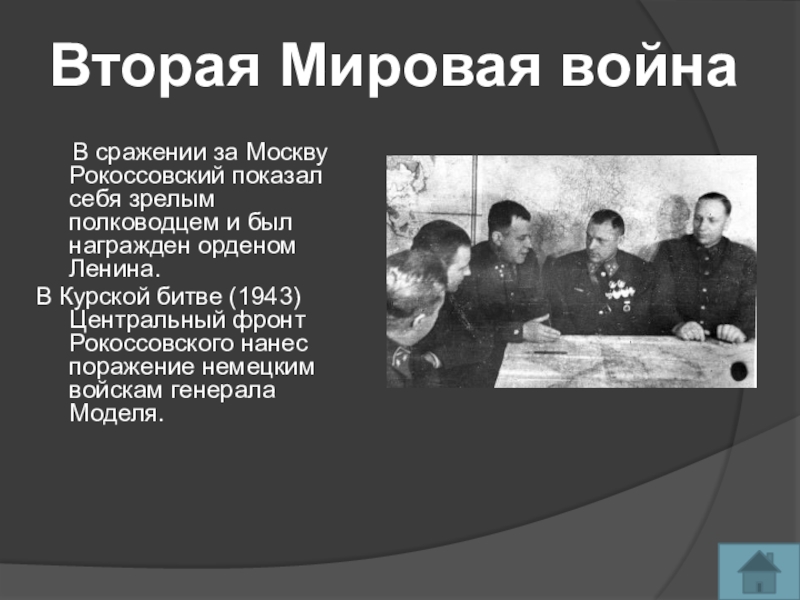 Вторая Мировая война

В сражении за Москву Рокоссовский показал себя зрелым полководцем и был награжден орденом Ленина.

В Курской битве (1943) Центральный фронт Рокоссовского нанес поражение немецким войскам генерала Моделя.